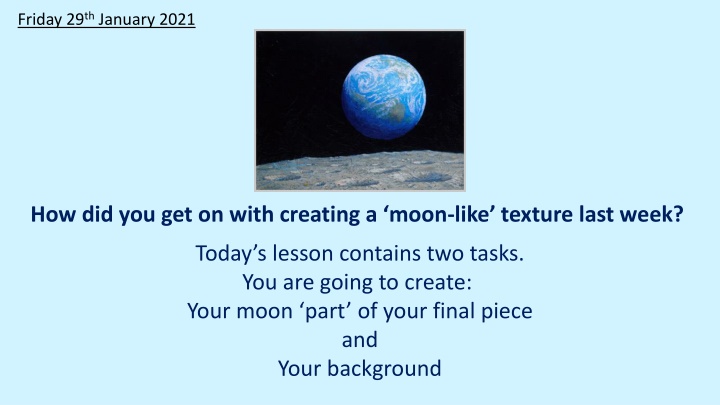 Friday 29th January 2021

How did you get on with creating a ‘moon-like’ texture last week?

Today’s lesson contains two tasks.
You are going to create:
Your moon ‘part’ of your final piece
and
Your background